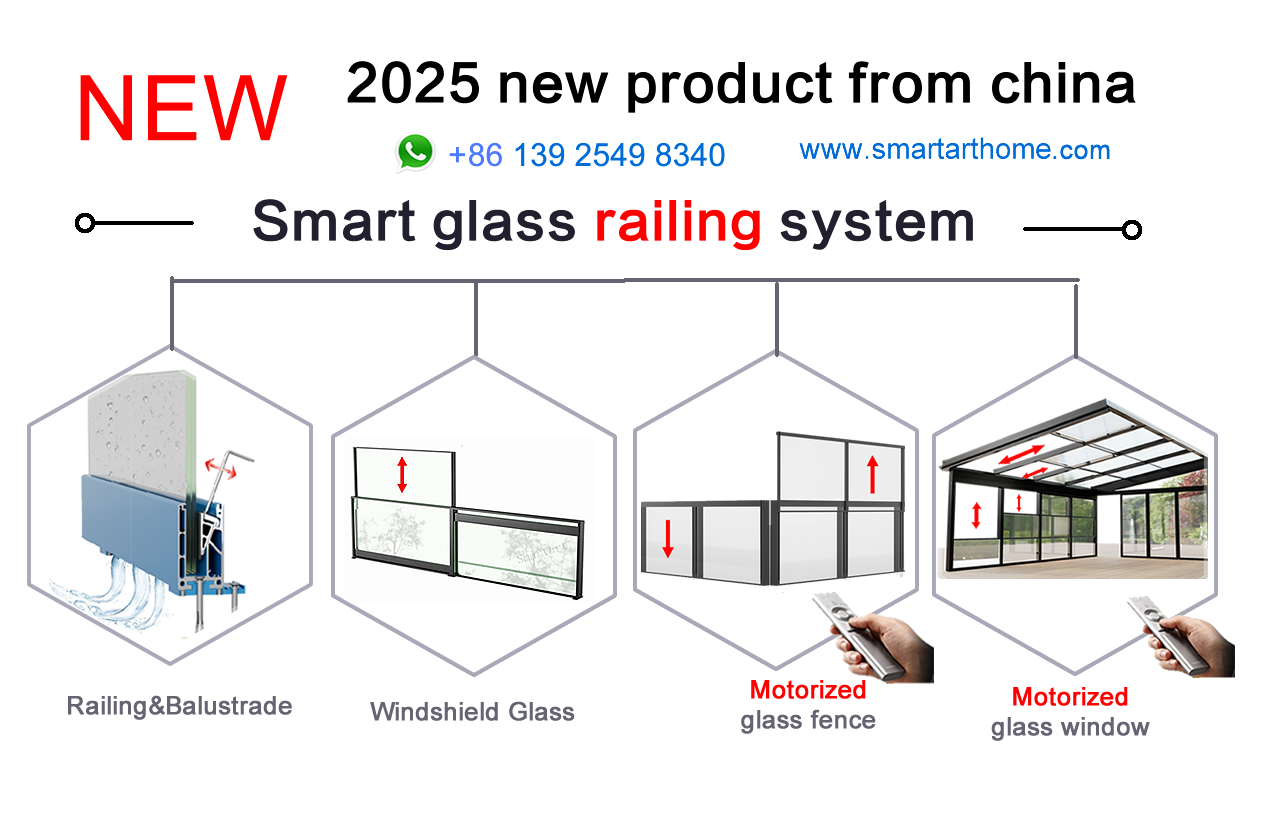 NEW

2025 new product from china

+86 139 2549 8340

www.smartarthome.com

Smart glass railing system

Railing&Balustrade

Windshield Glass

Motorized glass fence

Motorized glass window